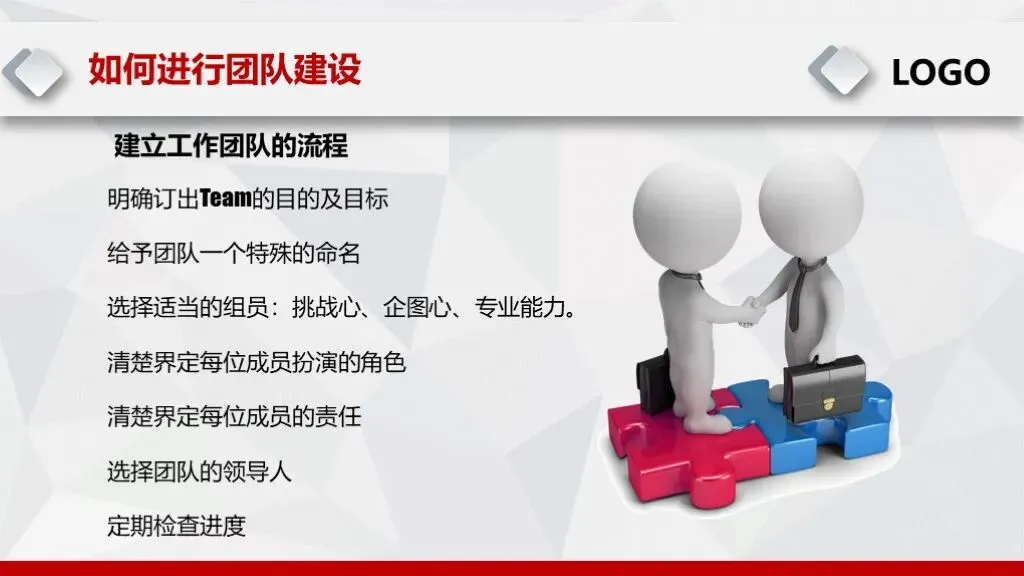 如何进行团队建设

LOGO

建立工作团队的流程

明确订出Team的目的及目标

给予团队一个特殊的命名

选择适当的组员：挑战心、企图心、专业能力。

清楚界定每位成员扮演的角色

清楚界定每位成员的责任

选择团队的领导人

定期检查进度